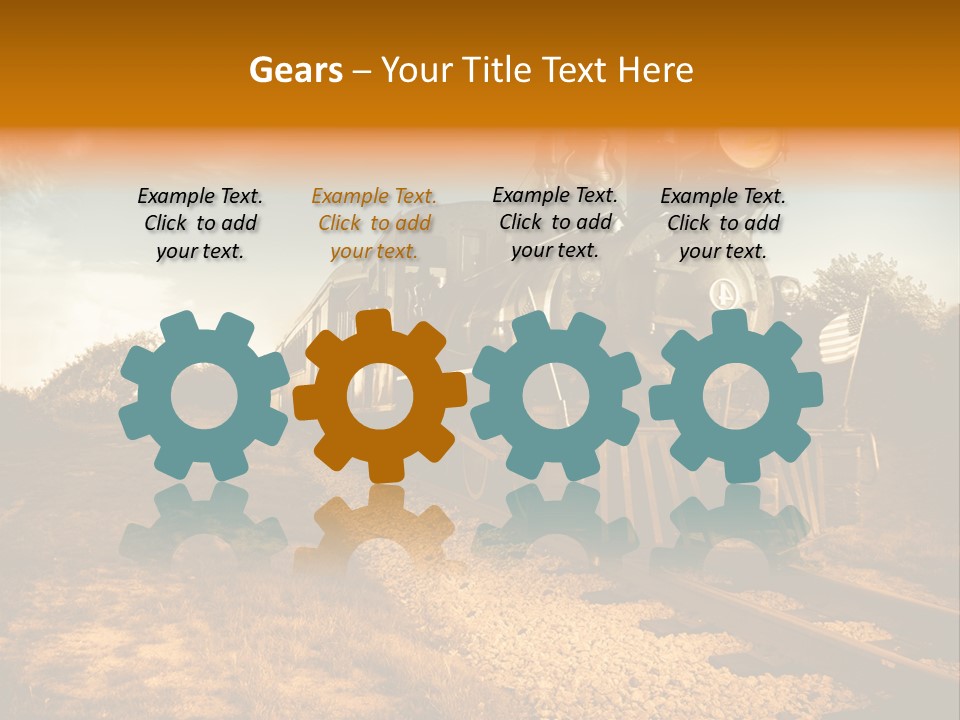 Gears – Your Title Text Here

Example Text. Click to add your text.

Example Text. Click to add your text.

Example Text. Click to add your text.

Example Text. Click to add your text.